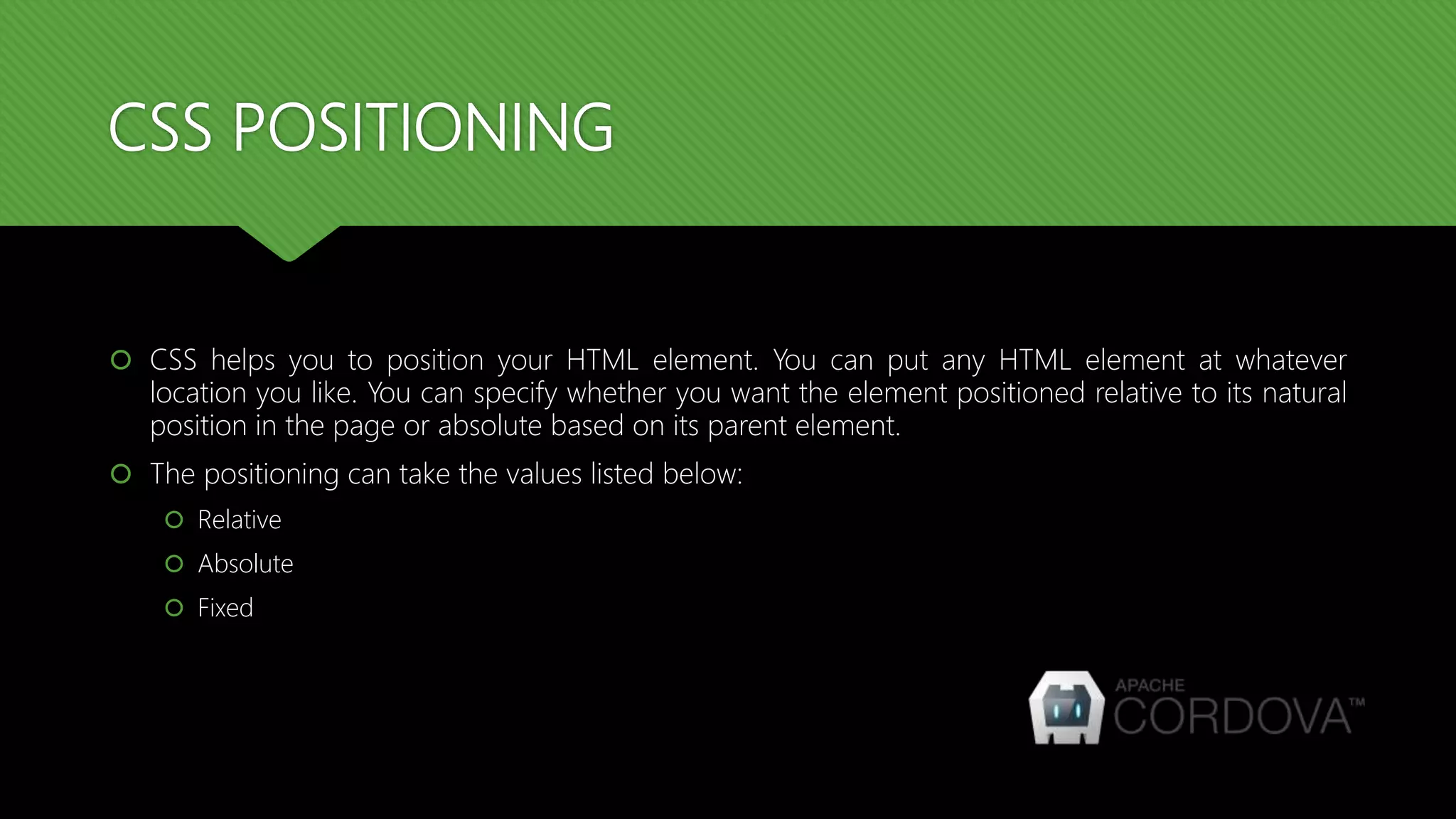 CSS POSITIONING

CSS helps you to position your HTML element. You can put any HTML element at whatever location you like. You can specify whether you want the element positioned relative to its natural position in the page or absolute based on its parent element.

The positioning can take the values listed below:

Relative

Absolute

Fixed

APACHE
CORDOVA™